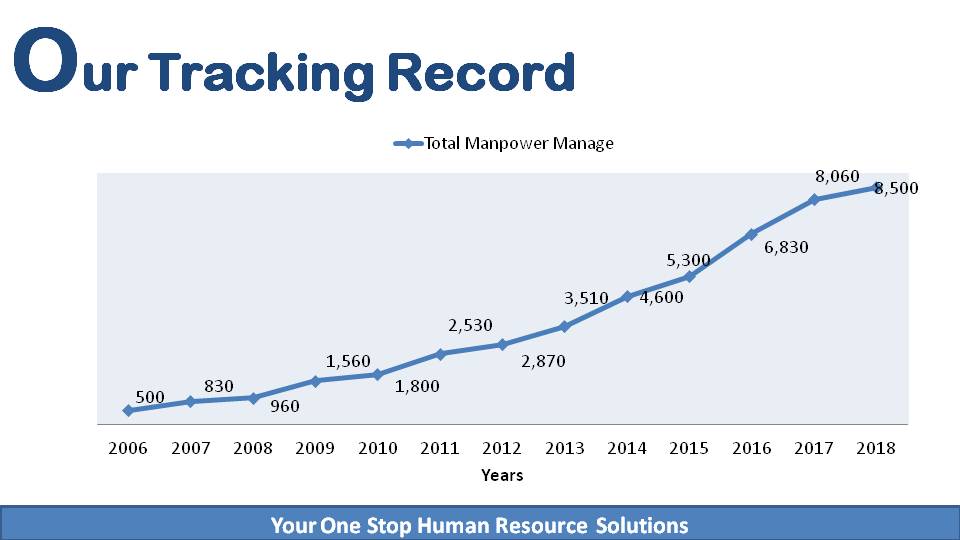 Our Tracking Record

Total Manpower Manage

500
830
960
1,560
1,800
2,530
2,870
3,510
4,600
5,300
6,830
8,060
8,500

2006 2007 2008 2009 2010 2011 2012 2013 2014 2015 2016 2017 2018

Years

Your One Stop Human Resource Solutions